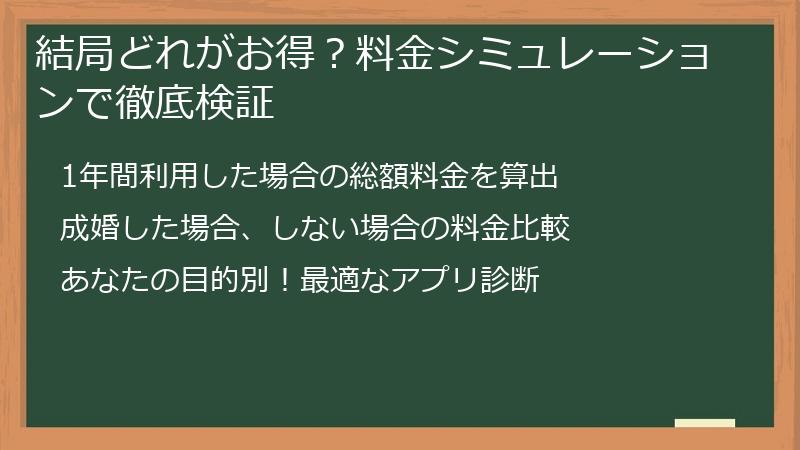 結局どれがお得？料金シミュレーションで徹底検証

1年間利用した場合の総額料金を算出

成婚した場合、しない場合の料金比較

あなたの目的別！最適なアプリ診断